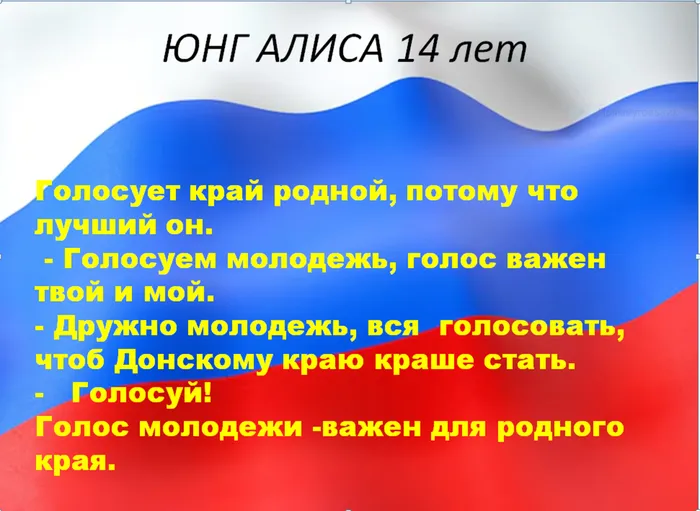 ЮНГ АЛИСА 14 лет

Голосует край родной, потому что лучший он.
- Голосуем молодежь, голос важен твой и мой.
- Дружно молодежь, вся голосовать, чтоб Донскому краю краше стать.
- Голосуй!
Голос молодежи -важен для родного края.